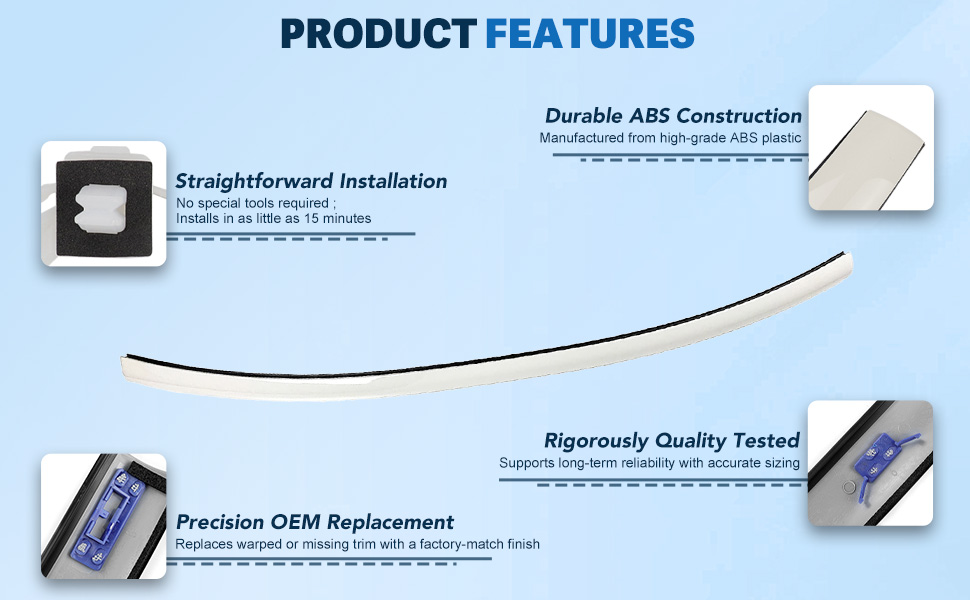 PRODUCT FEATURES

Durable ABS Construction
Manufactured from high-grade ABS plastic

Straightforward Installation
No special tools required ;
Installs in as little as 15 minutes

Rigorously Quality Tested
Supports long-term reliability with accurate sizing

Precision OEM Replacement
Replaces warped or missing trim with a factory-match finish